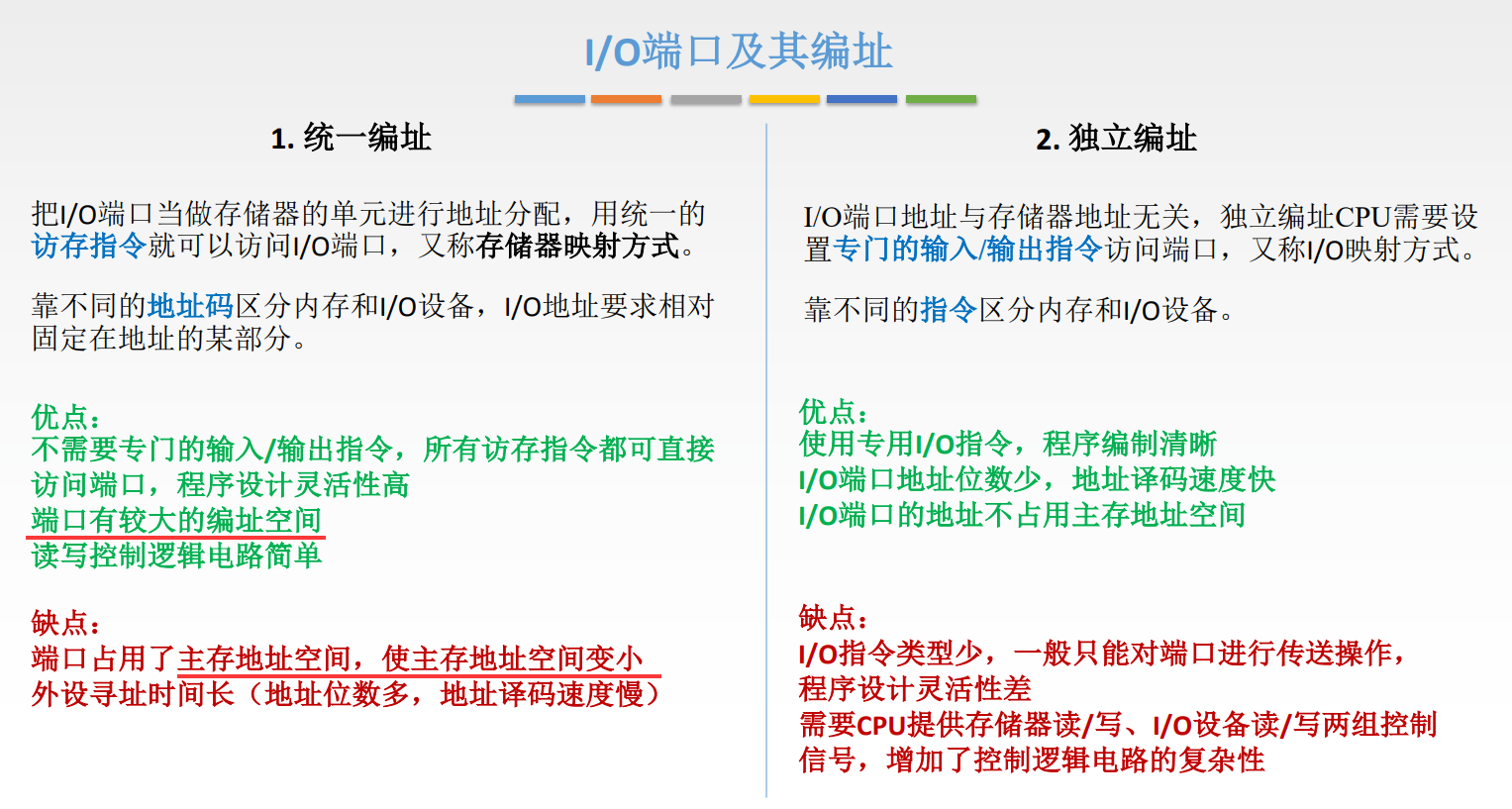 I/O端口及其编址

1. 统一编址

把I/O端口当做存储器的单元进行地址分配，用统一的访存指令就可以访问I/O端口，又称存储器映射方式。

靠不同的地址码区分内存和I/O设备，I/O地址要求相对固定在地址的某部分。

优点：
不需要专门的输入/输出指令，所有访存指令都可直接访问端口，程序设计灵活性高
端口有较大的编址空间
读写控制逻辑电路简单

缺点：
端口占用了主存地址空间，使主存地址空间变小
外设寻址时间长（地址位数多，地址译码速度慢）

2. 独立编址

I/O端口地址与存储器地址无关，独立编址CPU需要设置专门的输入/输出指令访问端口，又称I/O映射方式。

靠不同的指令区分内存和I/O设备。

优点：
使用专用I/O指令，程序编制清晰
I/O端口地址位数少，地址译码速度快
I/O端口的地址不占用主存地址空间

缺点：
I/O指令类型少，一般只能对端口进行传送操作，程序设计灵活性差
需要CPU提供存储器读/写、I/O设备读/写两组控制信号，增加了控制逻辑电路的复杂性